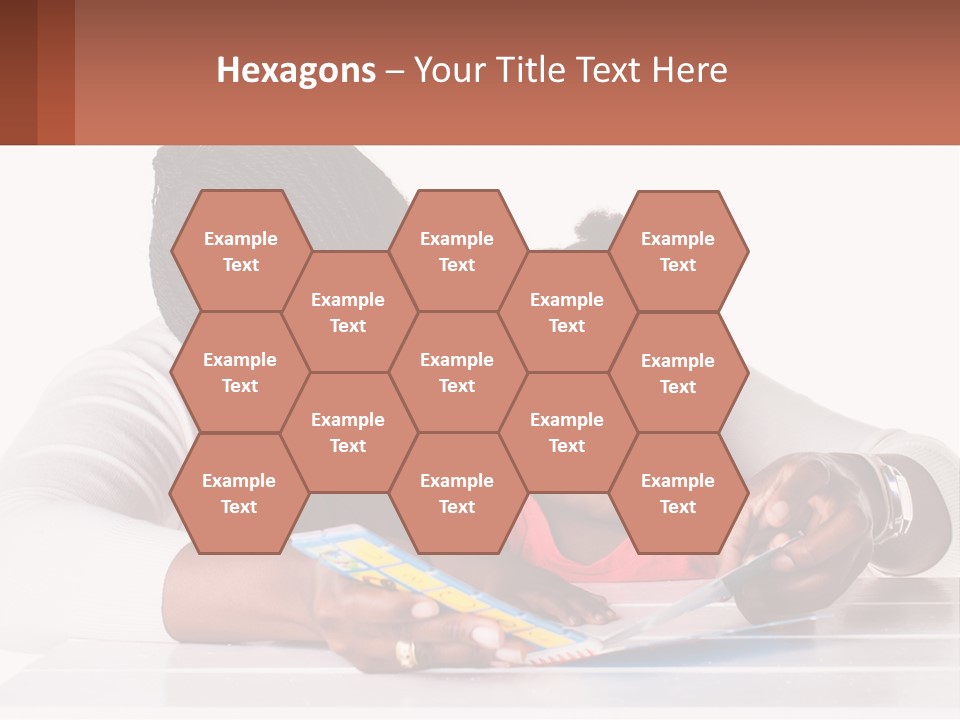 Hexagons – Your Title Text Here

Example Text

Example Text

Example Text

Example Text

Example Text

Example Text

Example Text

Example Text

Example Text

Example Text

Example Text

Example Text

Example Text